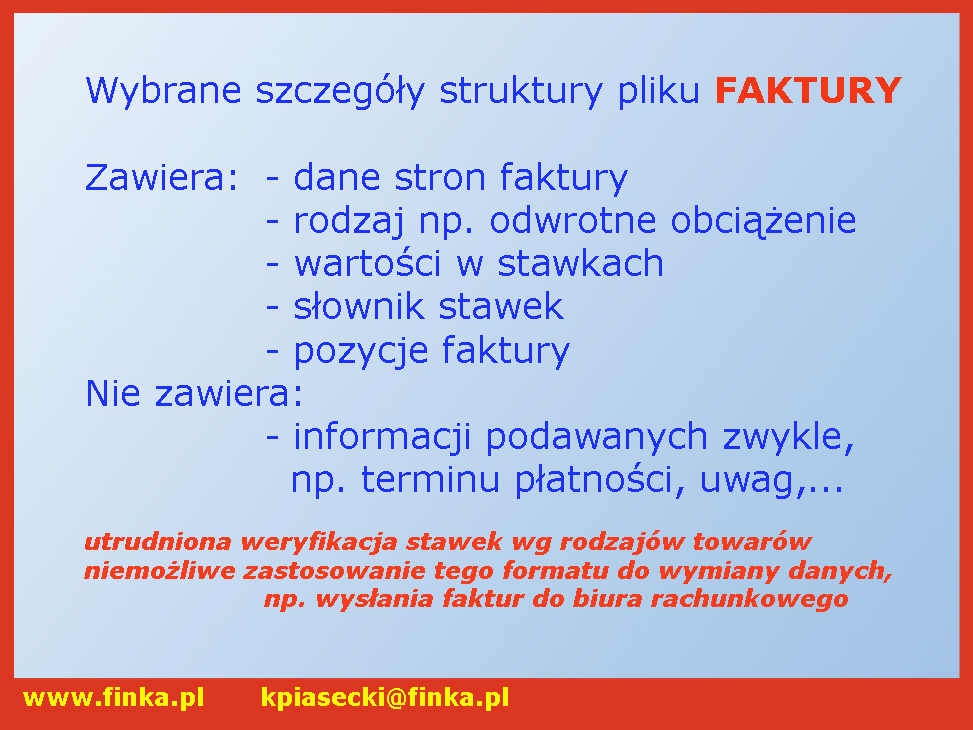 Wybrane szczegóły struktury pliku FAKTURY

Zawiera: - dane stron faktury
- rodzaj np. odwrotne obciążenie
- wartości w stawkach
- słownik stawek
- pozycje faktury
Nie zawiera:
- informacji podawanych zwykle, np. terminu płatności, uwag,...

utrudniona weryfikacja stawek wg rodzajów towarów
niemożliwe zastosowanie tego formatu do wymiany danych, np. wysłania faktur do biura rachunkowego

www.finka.pl kpiasecki@finka.pl